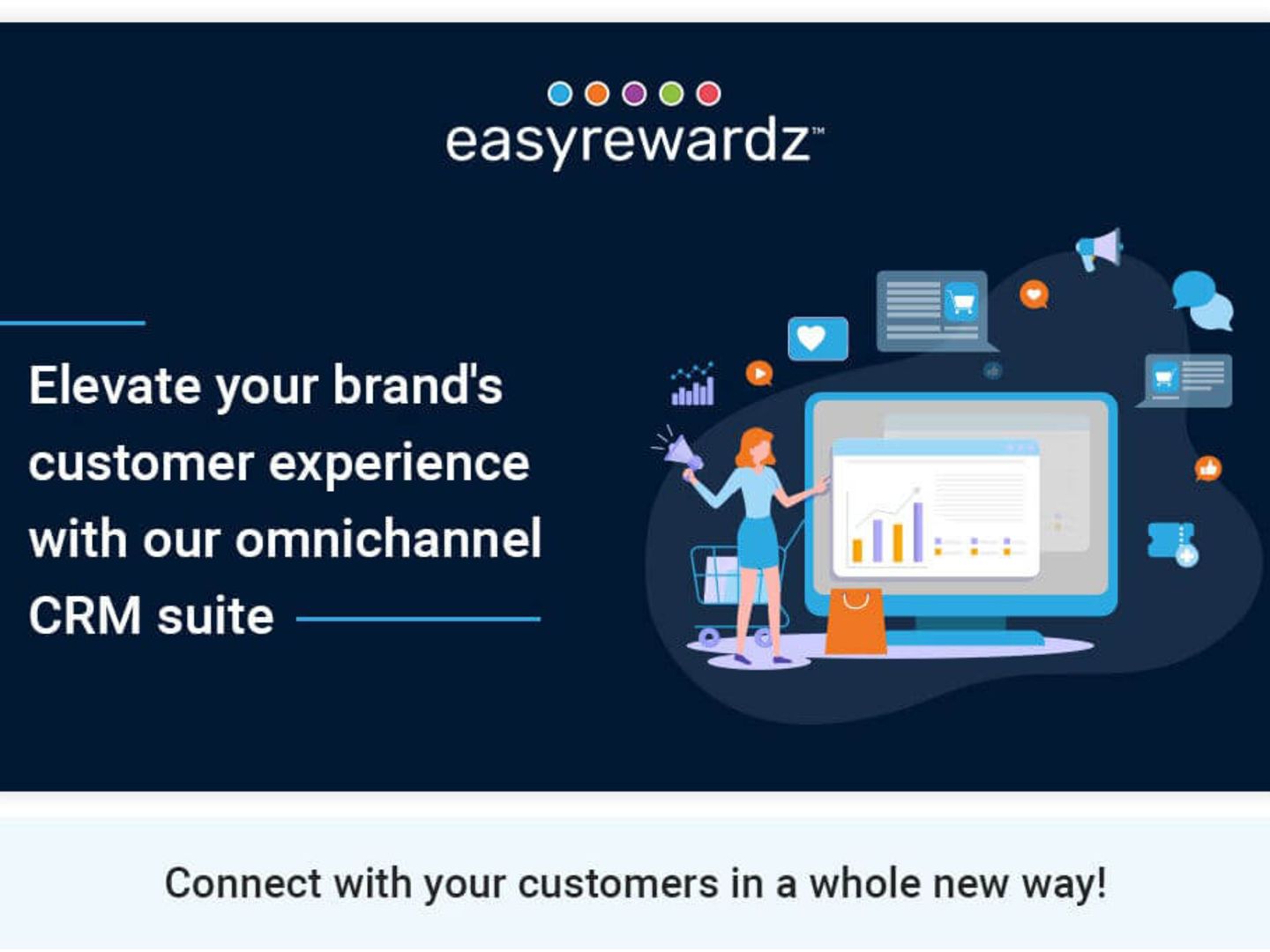 easyrewardz™

Elevate your brand's customer experience with our omnichannel CRM suite

Connect with your customers in a whole new way!